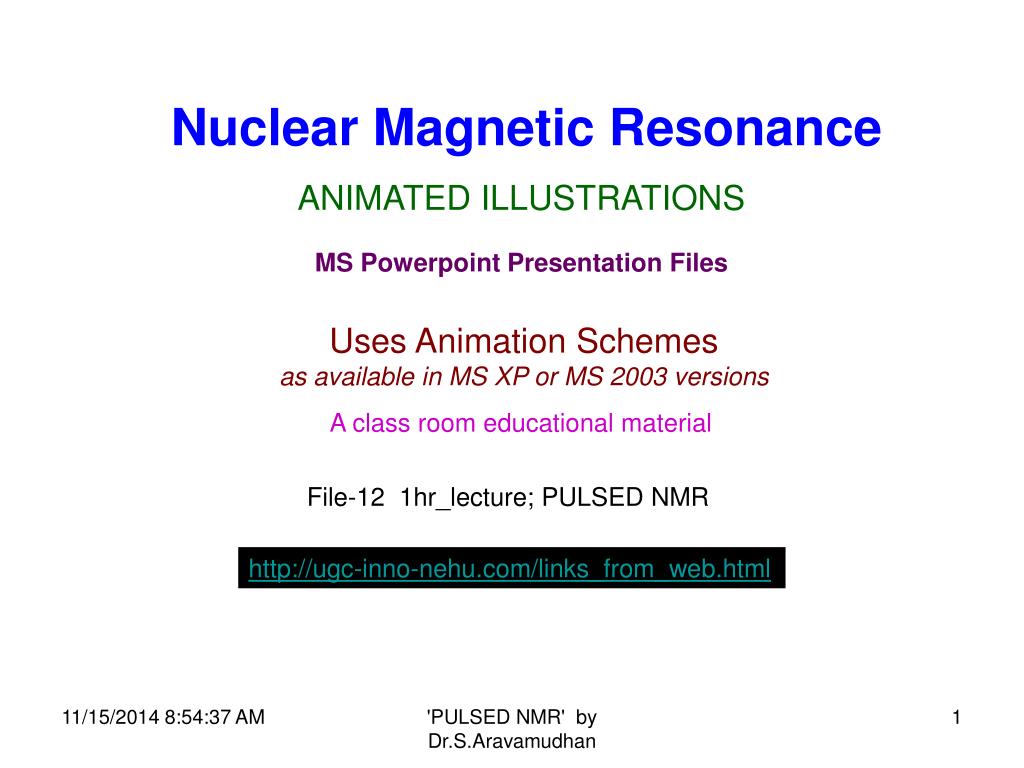 Nuclear Magnetic Resonance

ANIMATED ILLUSTRATIONS

MS Powerpoint Presentation Files

Uses Animation Schemes
as available in MS XP or MS 2003 versions

A class room educational material

File-12 1hr_lecture; PULSED NMR

http://ugc-inno-nehu.com/links_from_web.html

11/15/2014 8:54:37 AM

'PULSED NMR' by Dr.S.Aravamudhan

1